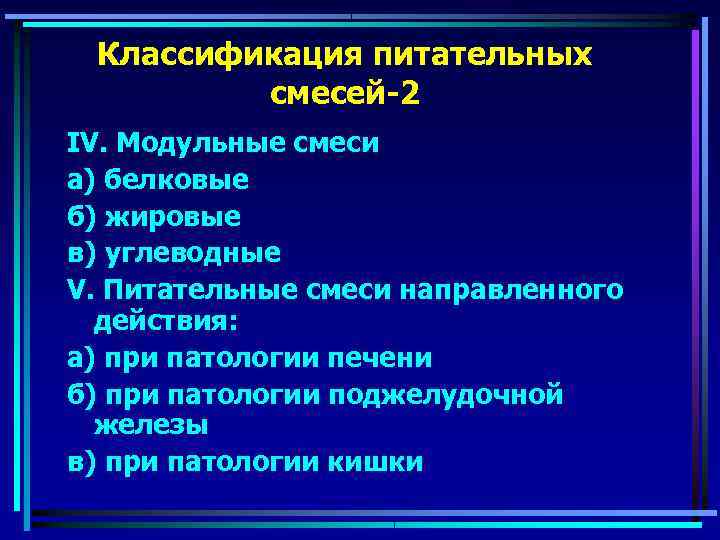 Классификация питательных смесей-2

IV. Модульные смеси
а) белковые
б) жировые
в) углеводные
V. Питательные смеси направленного действия:
а) при патологии печени
б) при патологии поджелудочной железы
в) при патологии кишки